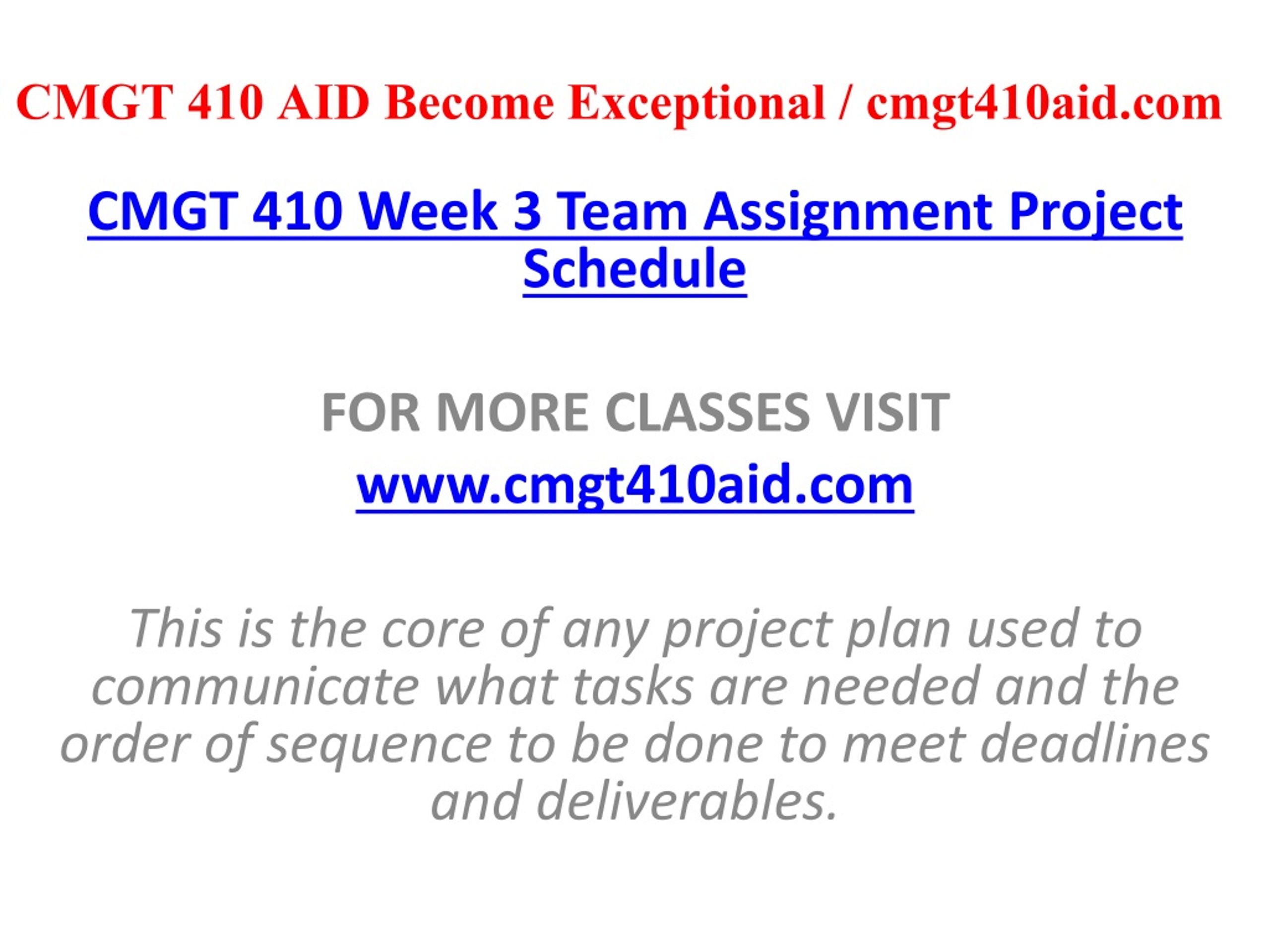 CMGT 410 AID Become Exceptional / cmgt410aid.com

CMGT 410 Week 3 Team Assignment Project Schedule

FOR MORE CLASSES VISIT

www.cmgt410aid.com

This is the core of any project plan used to communicate what tasks are needed and the order of sequence to be done to meet deadlines and deliverables.